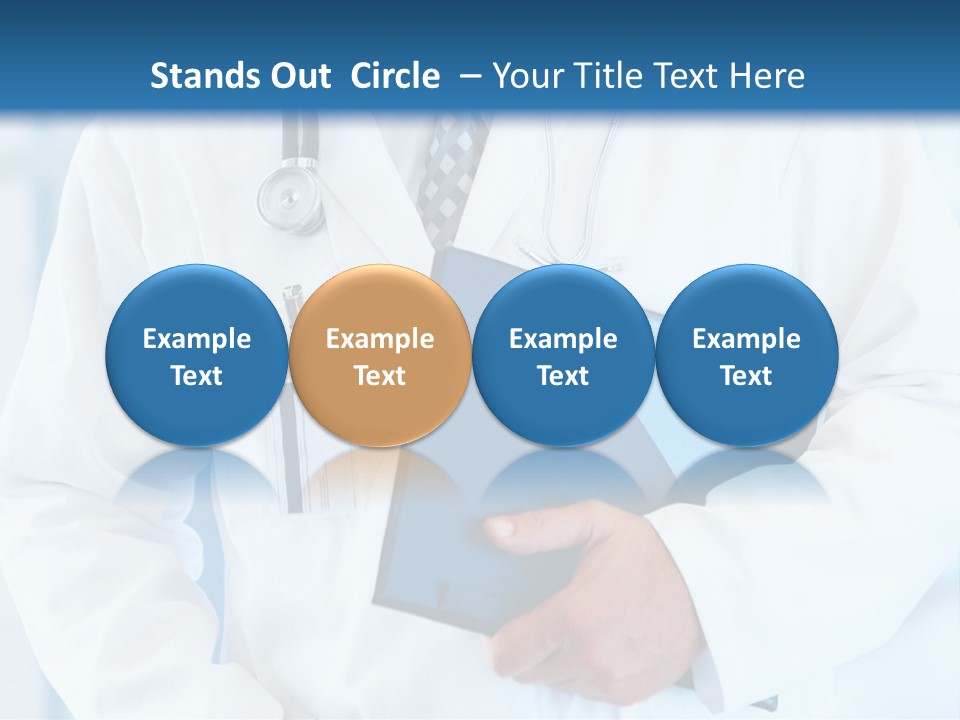 Stands Out Circle – Your Title Text Here

Example Text

Example Text

Example Text

Example Text